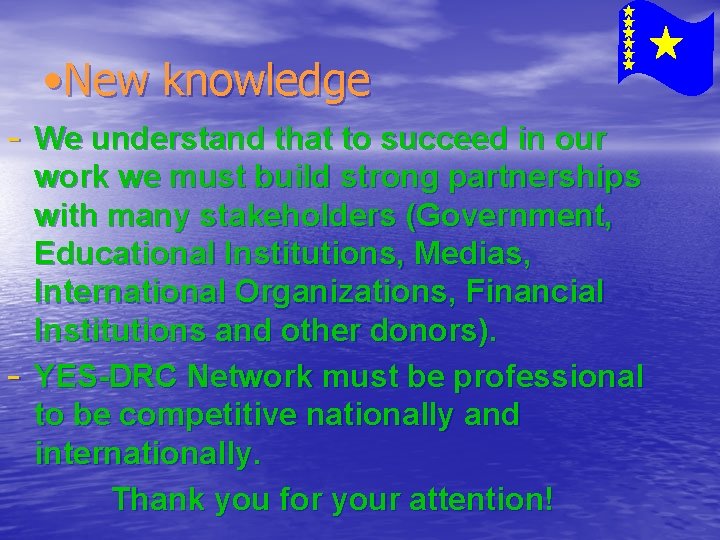 •New knowledge

- We understand that to succeed in our work we must build strong partnerships with many stakeholders (Government, Educational Institutions, Medias, International Organizations, Financial Institutions and other donors).

- YES-DRC Network must be professional to be competitive nationally and internationally.

Thank you for your attention!